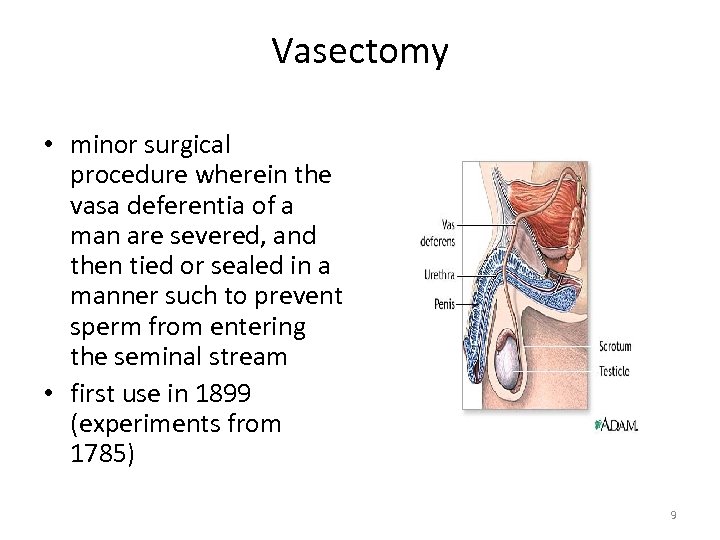 Vasectomy

• minor surgical procedure wherein the vasa deferentia of a man are severed, and then tied or sealed in a manner such to prevent sperm from entering the seminal stream
• first use in 1899 (experiments from 1785)

Vas deferens
Urethra
Penis
Scrotum
Testicle
ADAM.

9